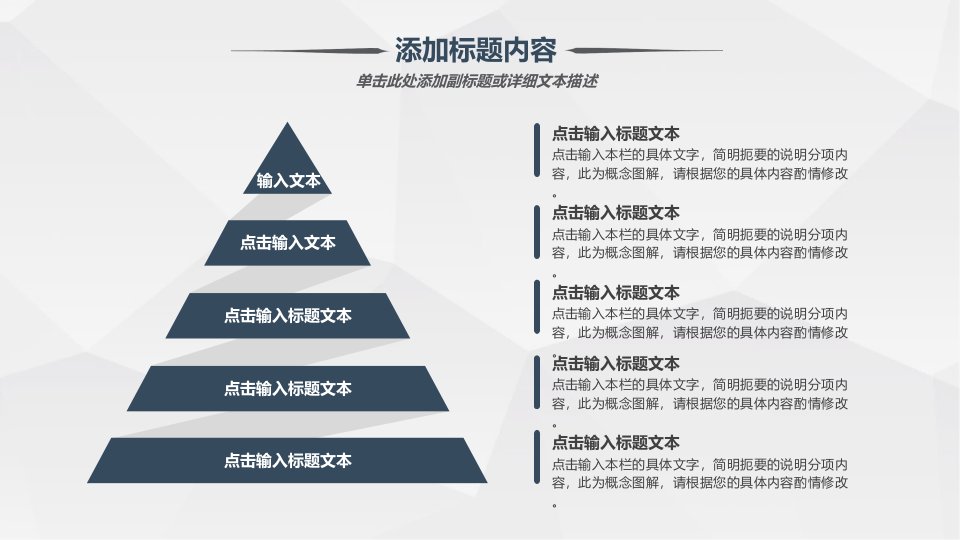 添加标题内容

单击此处添加副标题或详细文本描述

输入文本

点击输入文本

点击输入标题文本

点击输入标题文本

点击输入标题文本

点击输入标题文本

点击输入本栏的具体文字，简明扼要的说明分项内容，此为概念图解，请根据您的具体内容酌情修改。

点击输入标题文本

点击输入本栏的具体文字，简明扼要的说明分项内容，此为概念图解，请根据您的具体内容酌情修改。

点击输入标题文本

点击输入本栏的具体文字，简明扼要的说明分项内容，此为概念图解，请根据您的具体内容酌情修改。

点击输入标题文本

点击输入本栏的具体文字，简明扼要的说明分项内容，此为概念图解，请根据您的具体内容酌情修改。

点击输入标题文本

点击输入本栏的具体文字，简明扼要的说明分项内容，此为概念图解，请根据您的具体内容酌情修改。